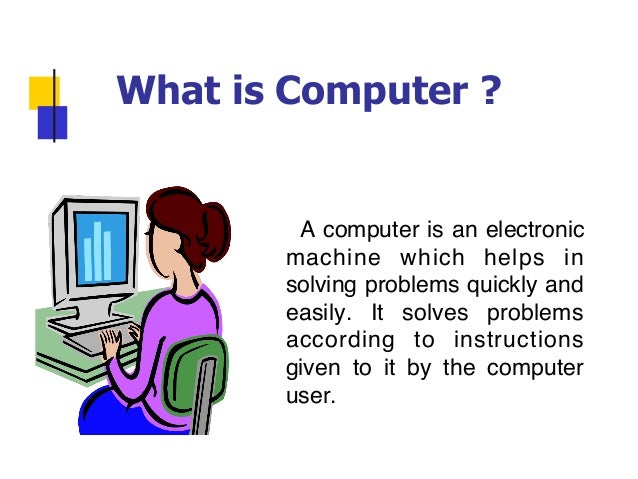 What is Computer ?

A computer is an electronic machine which helps in solving problems quickly and easily. It solves problems according to instructions given to it by the computer user.